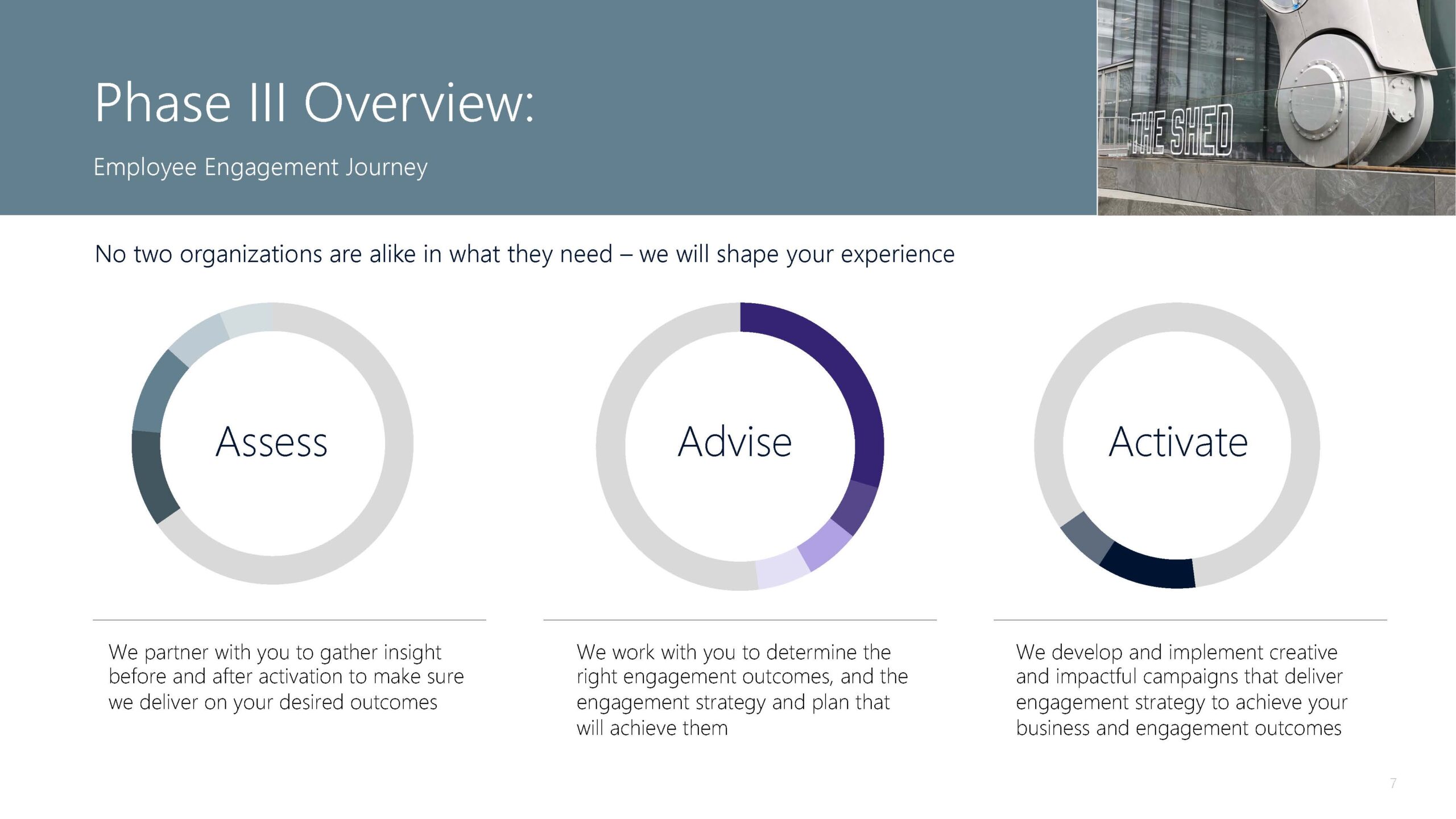 Phase III Overview:

Employee Engagement Journey

THE SHED

No two organizations are alike in what they need – we will shape your experience

Assess

Advise

Activate

We partner with you to gather insight before and after activation to make sure we deliver on your desired outcomes

We work with you to determine the right engagement outcomes, and the engagement strategy and plan that will achieve them

We develop and implement creative and impactful campaigns that deliver engagement strategy to achieve your business and engagement outcomes

7